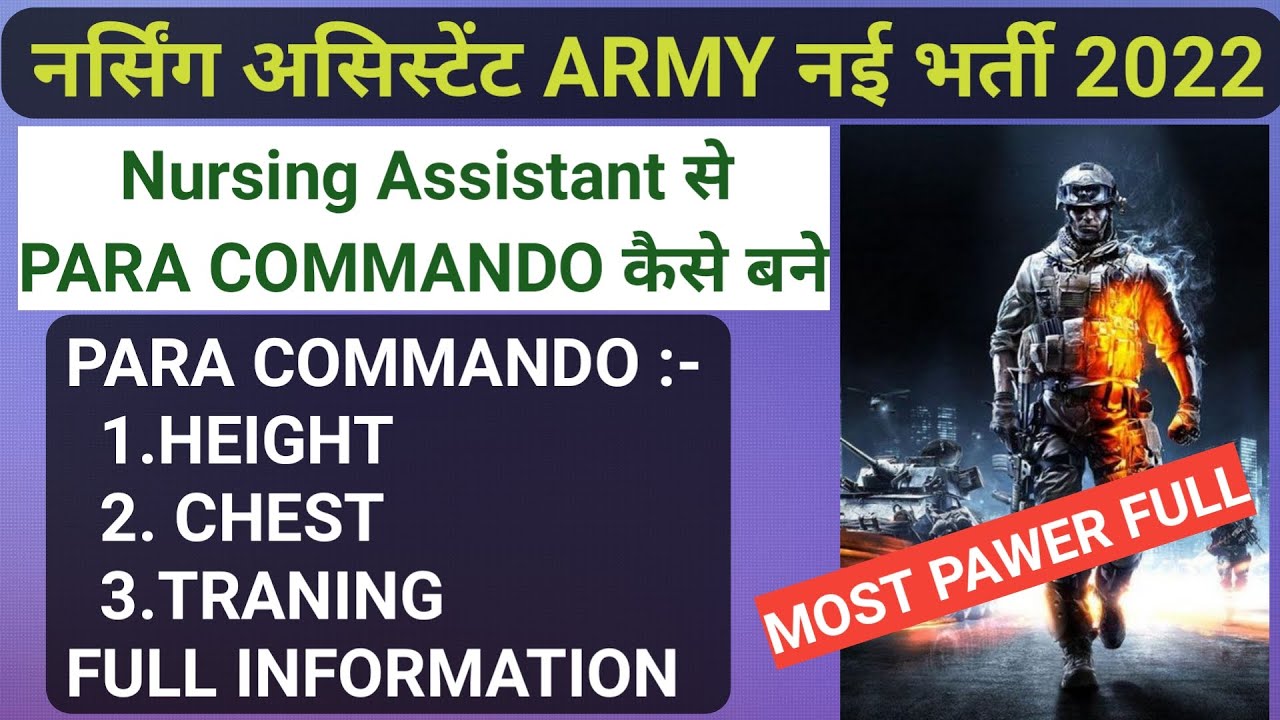 नर्सिंग असिस्टेंट ARMY नई भर्ती 2022

Nursing Assistant से PARA COMMANDO कैसे बने

PARA COMMANDO :-
1.HEIGHT
2. CHEST
3.TRANING
FULL INFORMATION

MOST PAWER FULL